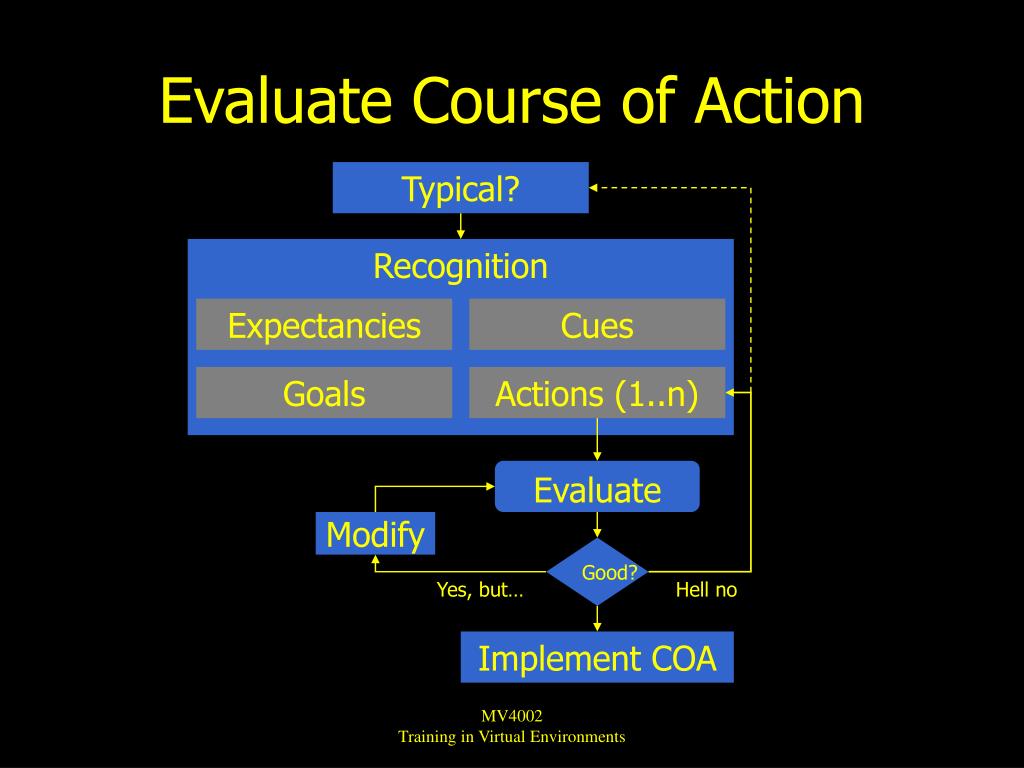 Evaluate Course of Action

Typical?

Recognition

Expectancies

Cues

Goals

Actions (1..n)

Evaluate

Modify

Good?

Yes, but…

Hell no

Implement COA

MV4002
Training in Virtual Environments